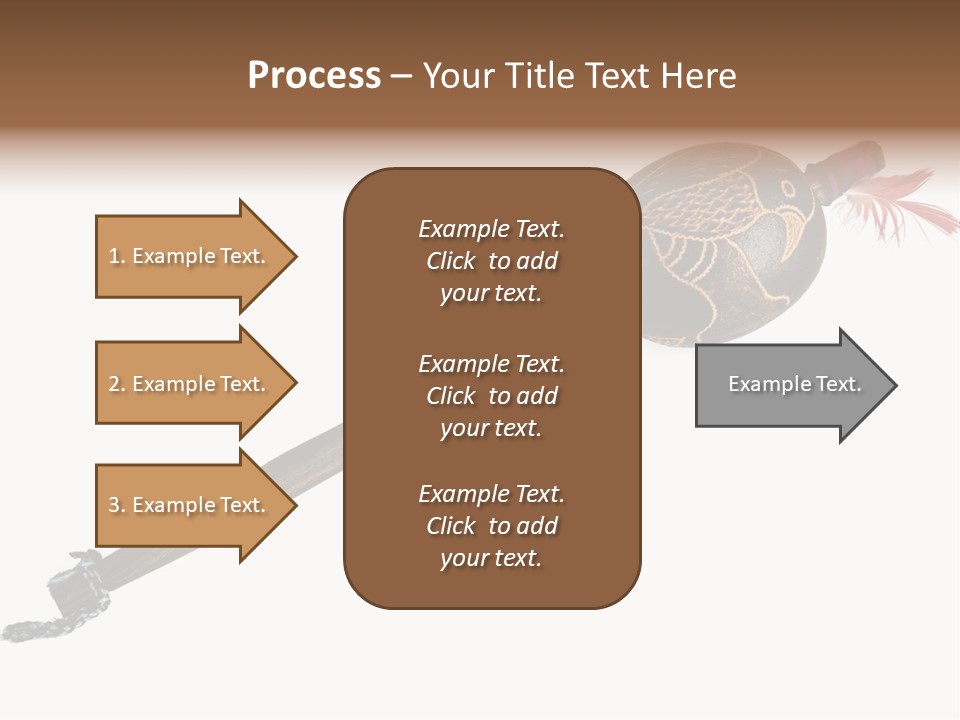 Process – Your Title Text Here

1. Example Text.

2. Example Text.

3. Example Text.

Example Text. Click to add your text.

Example Text. Click to add your text.

Example Text. Click to add your text.

Example Text.